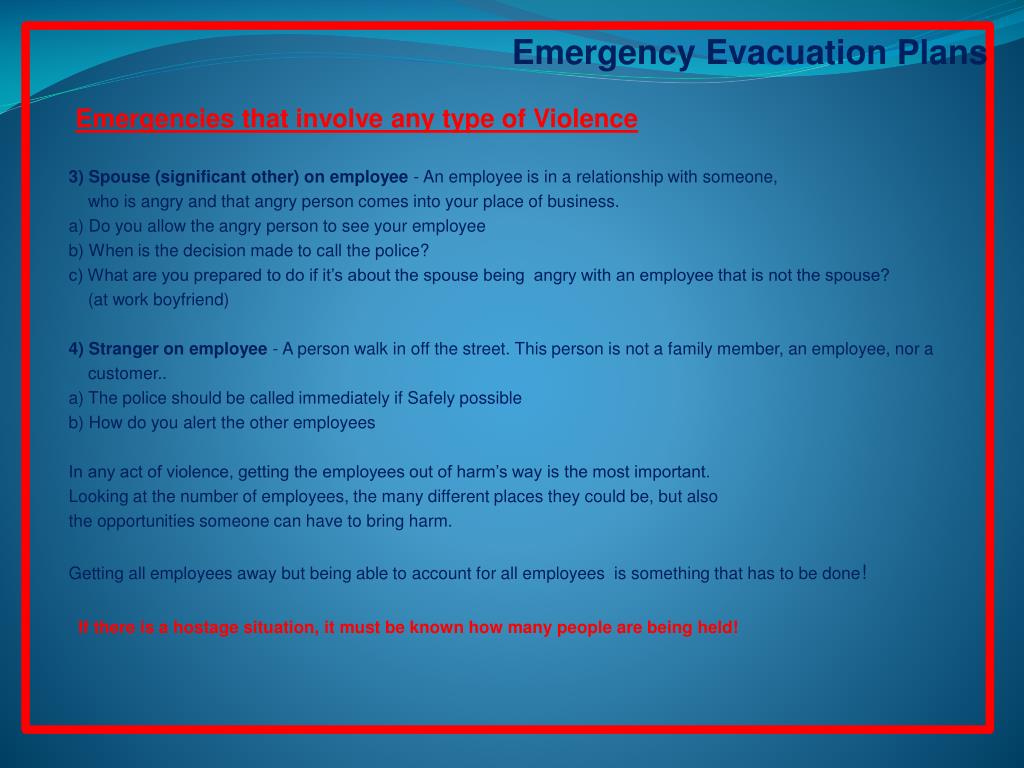 Emergency Evacuation Plans

Emergencies that involve any type of Violence

3) Spouse (significant other) on employee - An employee is in a relationship with someone, who is angry and that angry person comes into your place of business.
a) Do you allow the angry person to see your employee
b) When is the decision made to call the police?
c) What are you prepared to do if it's about the spouse being angry with an employee that is not the spouse? (at work boyfriend)

4) Stranger on employee - A person walk in off the street. This person is not a family member, an employee, nor a customer..
a) The police should be called immediately if Safely possible
b) How do you alert the other employees

In any act of violence, getting the employees out of harm's way is the most important.
Looking at the number of employees, the many different places they could be, but also the opportunities someone can have to bring harm.

Getting all employees away but being able to account for all employees is something that has to be done!

If there is a hostage situation, it must be known how many people are being held!